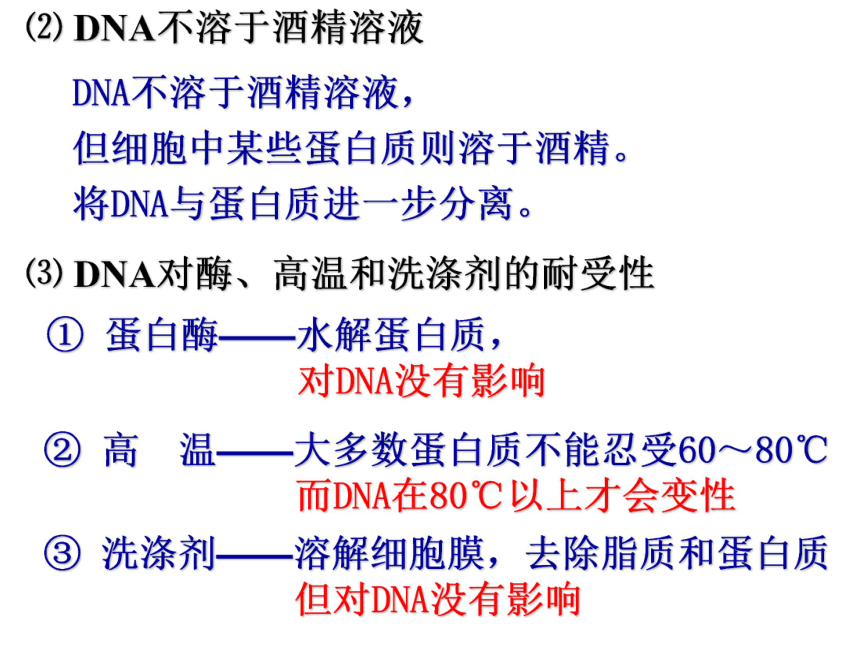 ⑵ DNA不溶于酒精溶液

DNA不溶于酒精溶液，
但细胞中某些蛋白质则溶于酒精。
将DNA与蛋白质进一步分离。

⑶ DNA对酶、高温和洗涤剂的耐受性

① 蛋白酶——水解蛋白质，
对DNA没有影响

② 高　温——大多数蛋白质不能忍受60～80℃
而DNA在80℃以上才会变性

③ 洗涤剂——溶解细胞膜，去除脂质和蛋白质
但对DNA没有影响